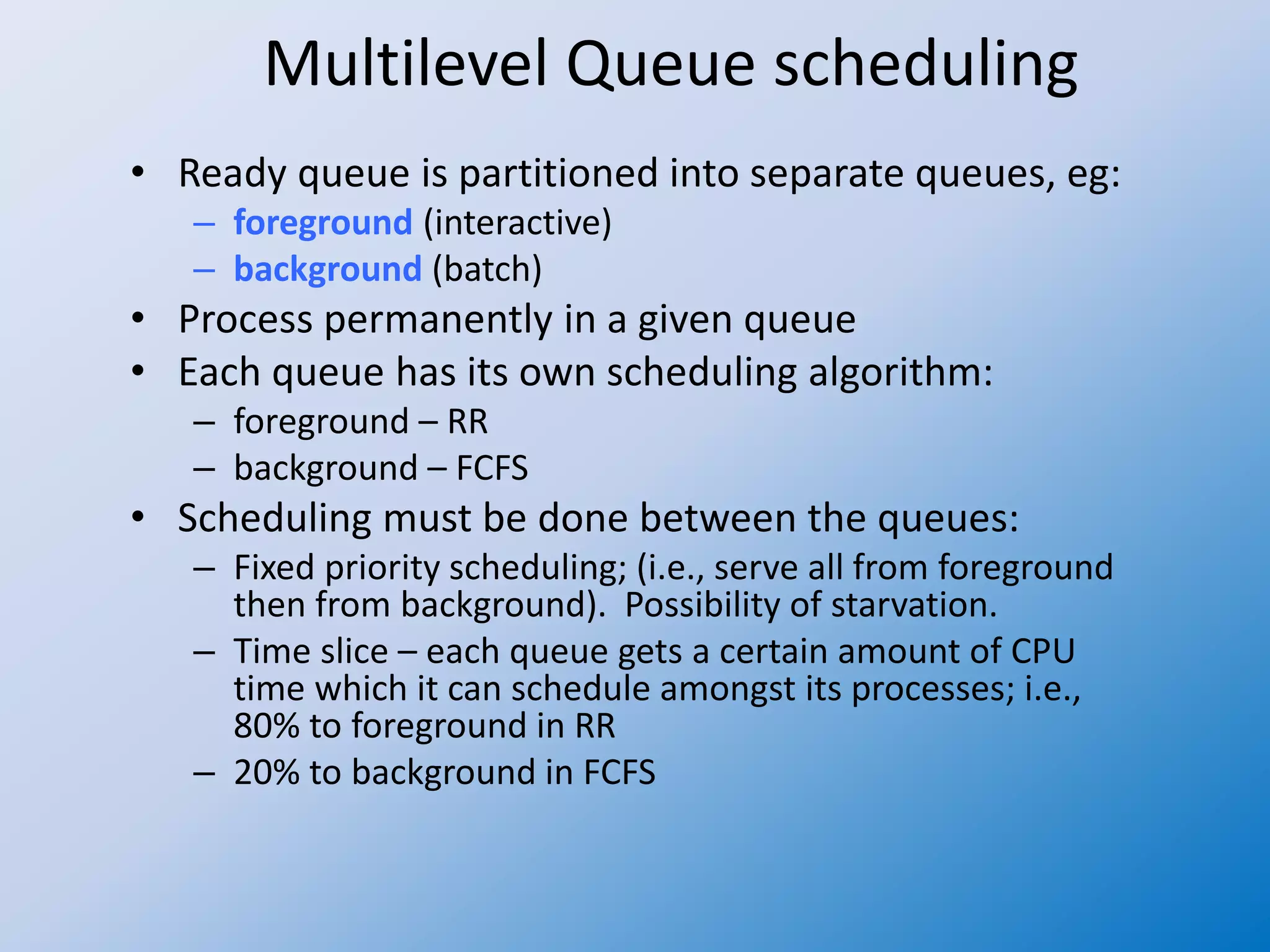 Multilevel Queue scheduling

• Ready queue is partitioned into separate queues, eg:
  – foreground (interactive)
  – background (batch)
• Process permanently in a given queue
• Each queue has its own scheduling algorithm:
  – foreground – RR
  – background – FCFS
• Scheduling must be done between the queues:
  – Fixed priority scheduling; (i.e., serve all from foreground then from background). Possibility of starvation.
  – Time slice – each queue gets a certain amount of CPU time which it can schedule amongst its processes; i.e., 80% to foreground in RR
  – 20% to background in FCFS